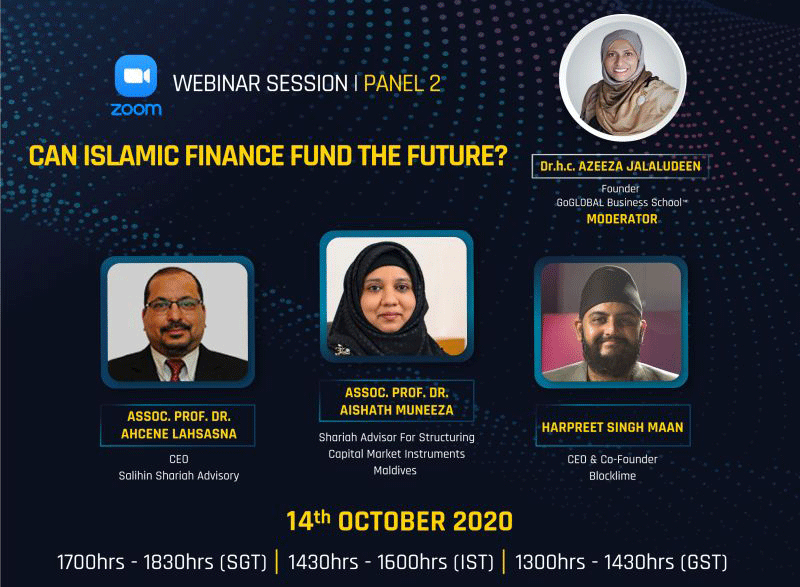 zoom

WEBINAR SESSION | PANEL 2

CAN ISLAMIC FINANCE FUND THE FUTURE?

Dr.h.c. AZEEZA JALALUDEEN
Founder
GoGLOBAL Business School™
MODERATOR

ASSOC. PROF. DR. AHCENE LAHSASNA
CEO
Salihin Shariah Advisory

ASSOC. PROF. DR. AISHATH MUNEEZA
Shariah Advisor For Structuring Capital Market Instruments Maldives

HARPREET SINGH MAAN
CEO & Co-Founder
Blocklime

14th OCTOBER 2020

1700hrs - 1830hrs (SGT) | 1430hrs - 1600hrs (IST) | 1300hrs - 1430hrs (GST)